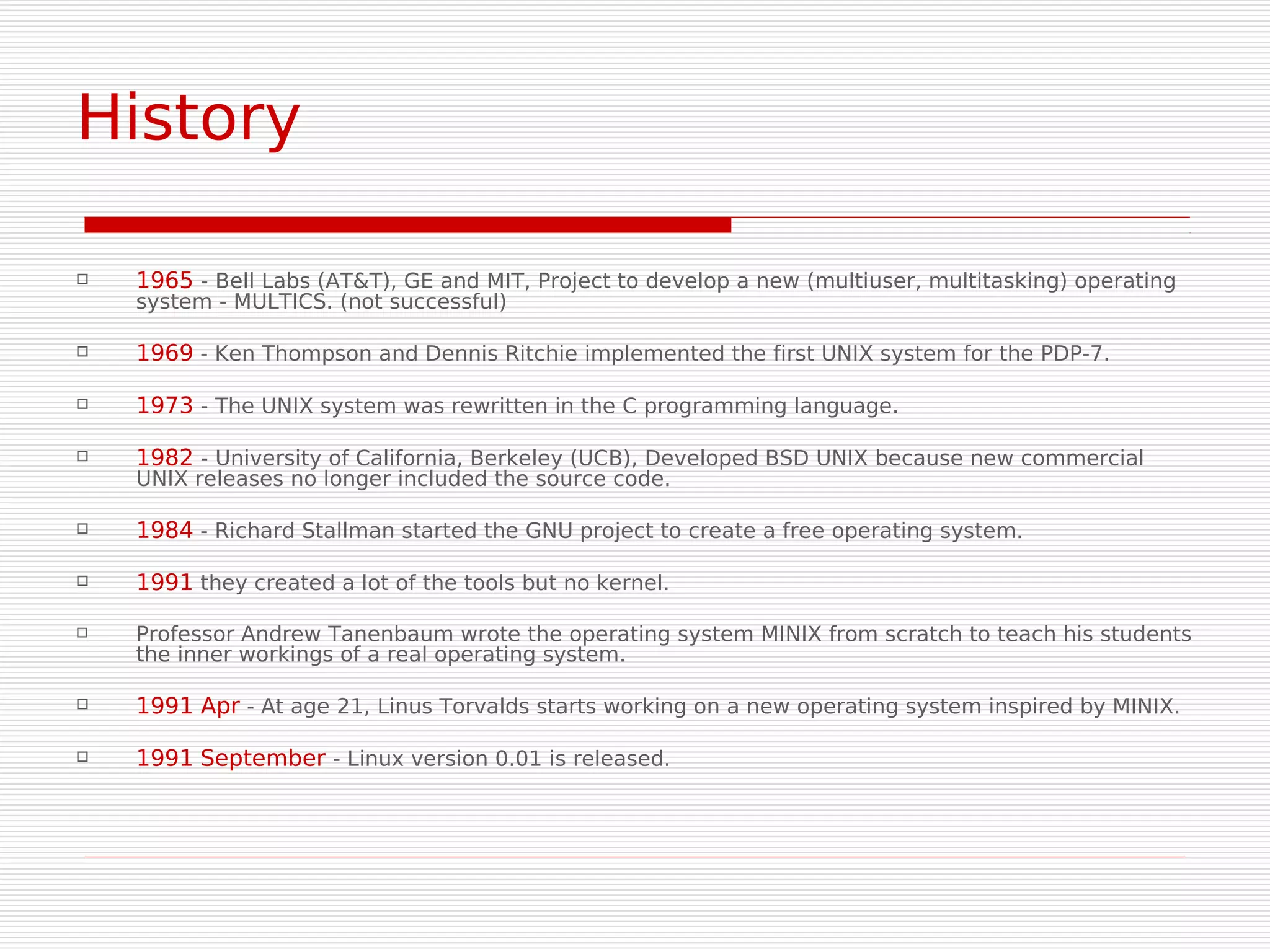 History

1965 - Bell Labs (AT&T), GE and MIT, Project to develop a new (multiuser, multitasking) operating system - MULTICS. (not successful)

1969 - Ken Thompson and Dennis Ritchie implemented the first UNIX system for the PDP-7.

1973 - The UNIX system was rewritten in the C programming language.

1982 - University of California, Berkeley (UCB), Developed BSD UNIX because new commercial UNIX releases no longer included the source code.

1984 - Richard Stallman started the GNU project to create a free operating system.

1991 they created a lot of the tools but no kernel.

Professor Andrew Tanenbaum wrote the operating system MINIX from scratch to teach his students the inner workings of a real operating system.

1991 Apr - At age 21, Linus Torvalds starts working on a new operating system inspired by MINIX.

1991 September - Linux version 0.01 is released.